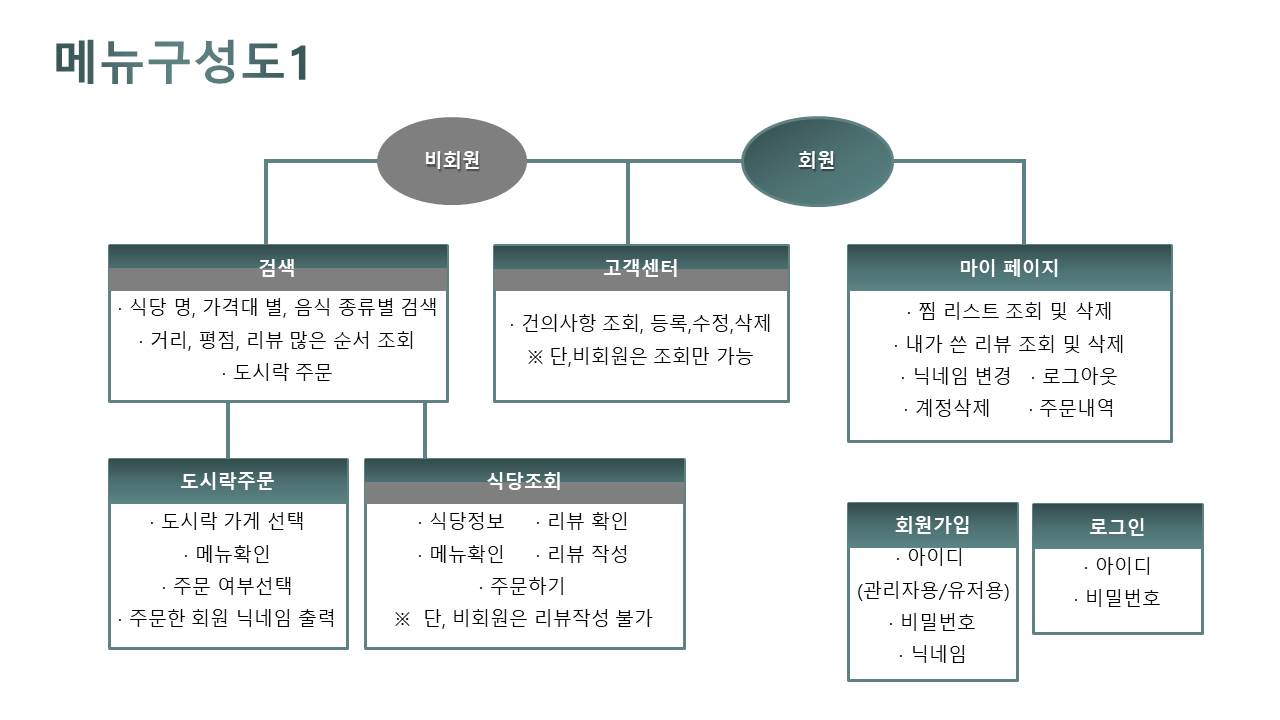 메뉴구성도1

비회원

회원

검색

· 식당 명, 가격대 별, 음식 종류별 검색
· 거리, 평점, 리뷰 많은 순서 조회
· 도시락 주문

고객센터

· 건의사항 조회, 등록,수정,삭제
※ 단,비회원은 조회만 가능

마이 페이지

· 찜 리스트 조회 및 삭제
· 내가 쓴 리뷰 조회 및 삭제
· 닉네임 변경 · 로그아웃
· 계정삭제 · 주문내역

도시락주문

· 도시락 가게 선택
· 메뉴확인
· 주문 여부선택
· 주문한 회원 닉네임 출력

식당조회

· 식당정보 · 리뷰 확인
· 메뉴확인 · 리뷰 작성
· 주문하기
※ 단, 비회원은 리뷰작성 불가

회원가입

· 아이디
(관리자용/유저용)
· 비밀번호
· 닉네임

로그인

· 아이디
· 비밀번호